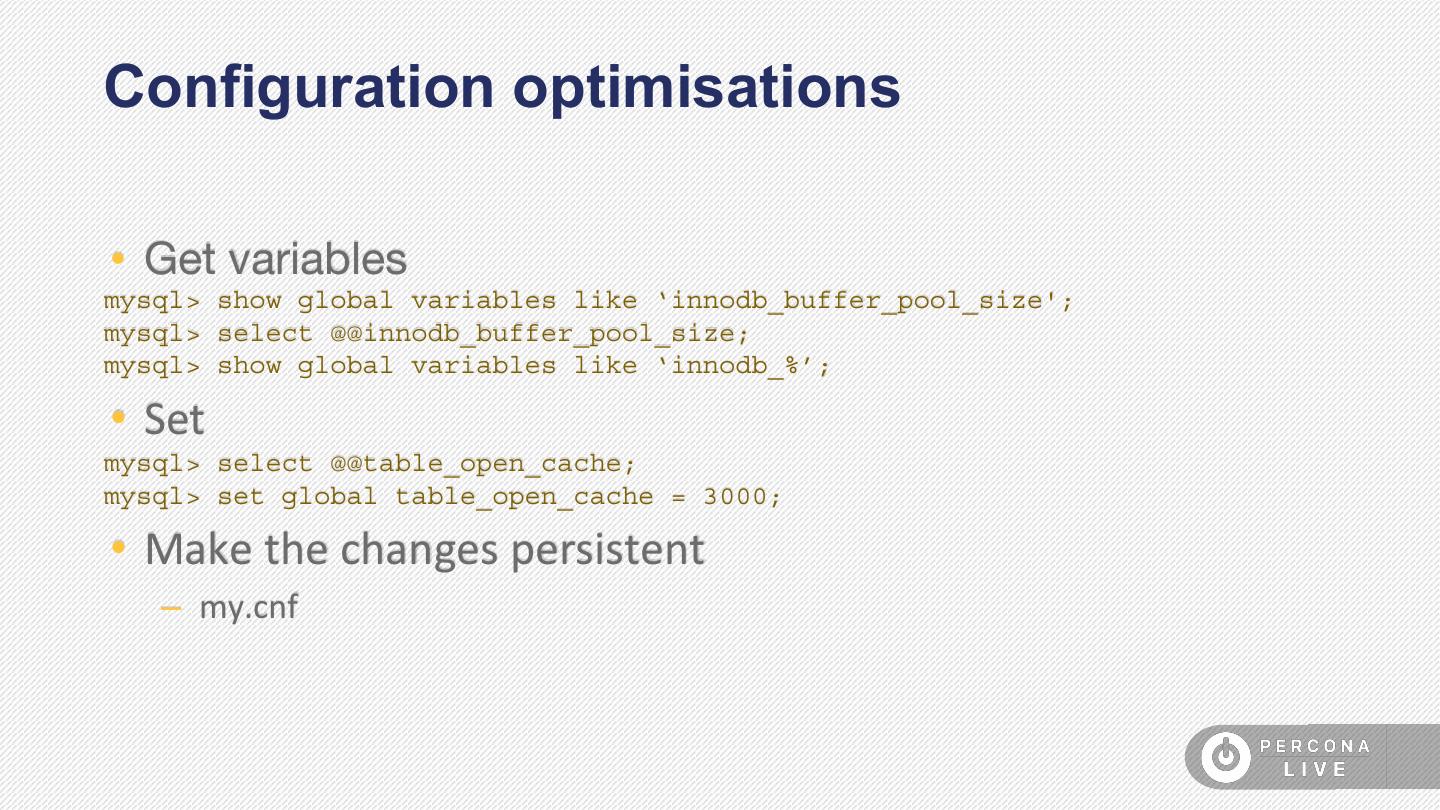 Configuration optimisations

• Get variables
mysql> show global variables like ‘innodb_buffer_pool_size';
mysql> select @@innodb_buffer_pool_size;
mysql> show global variables like ‘innodb_%’;

• Set
mysql> select @@table_open_cache;
mysql> set global table_open_cache = 3000;

• Make the changes persistent
– my.cnf

PERCONA LIVE